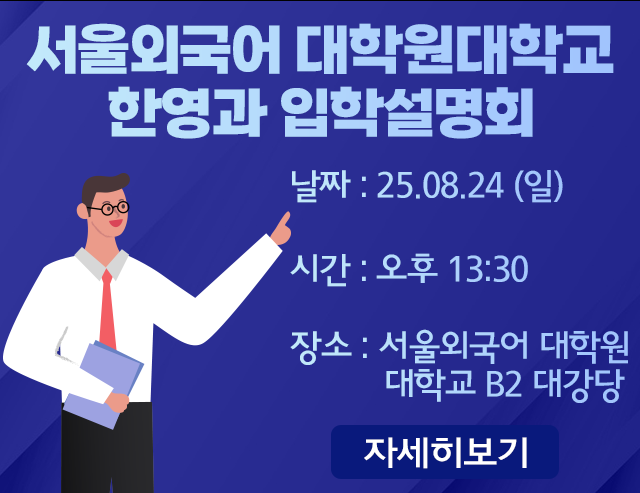 서울외국어 대학원대학교
한영과 입학설명회

날짜 : 25.08.24 (일)

시간 : 오후 13:30

장소 : 서울외국어 대학원 대학교 B2 대강당

자세히보기